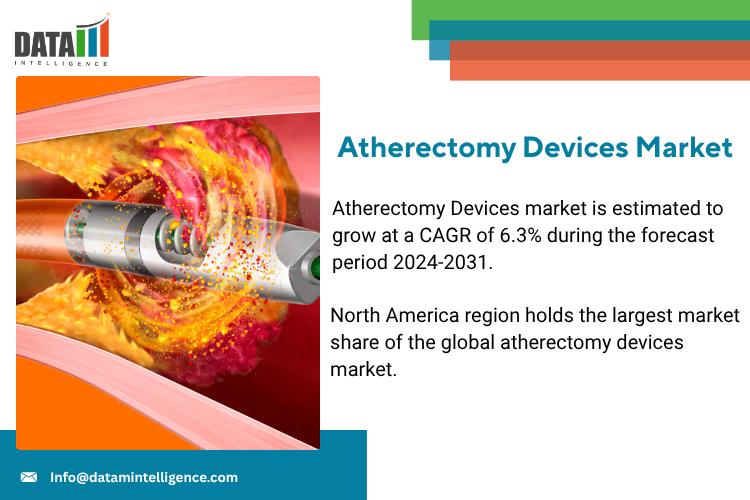 DATA INTELLIGENCE

Atherectomy Devices Market

Atherectomy Devices market is estimated to grow at a CAGR of 6.3% during the forecast period 2024-2031.

North America region holds the largest market share of the global atherectomy devices market.

Info@datamintelligence.com